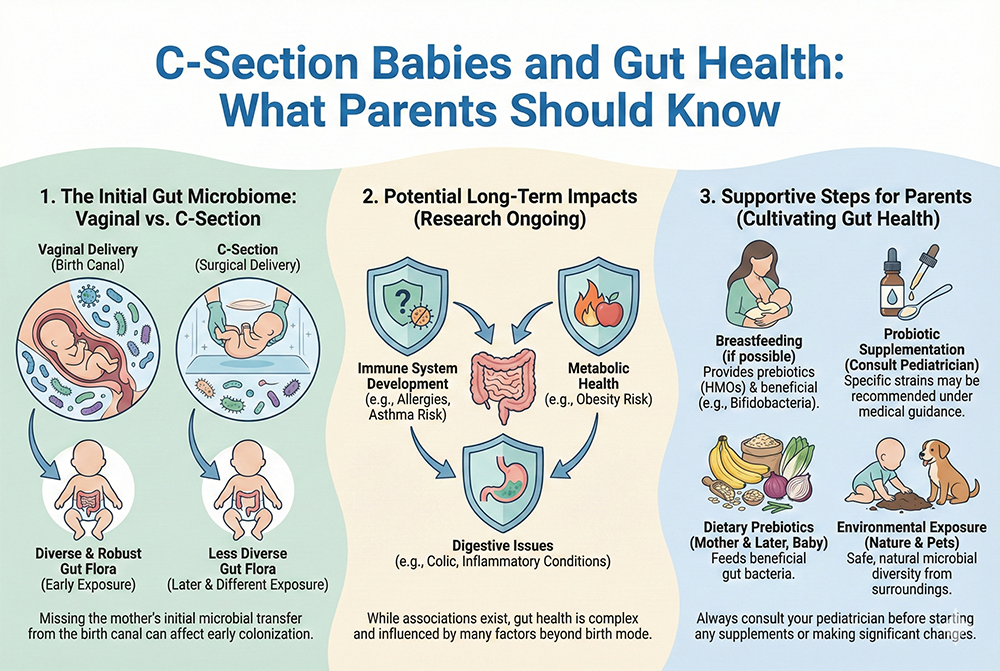 C-Section Babies and Gut Health: What Parents Should Know

1. The Initial Gut Microbiome: Vaginal vs. C-Section

Vaginal Delivery (Birth Canal)

C-Section (Surgical Delivery)

Diverse & Robust Gut Flora (Early Exposure)

Less Diverse Gut Flora (Later & Different Exposure)

Missing the mother's initial microbial transfer from the birth canal can affect early colonization.

2. Potential Long-Term Impacts (Research Ongoing)

Immune System Development (e.g., Allergies, Asthma Risk)

Metabolic Health (e.g., Obesity Risk)

Digestive Issues (e.g., Colic, Inflammatory Conditions)

While associations exist, gut health is complex and influenced by many factors beyond birth mode.

3. Supportive Steps for Parents (Cultivating Gut Health)

Breastfeeding (if possible) Provides prebiotics (HMOs) & beneficial (e.g., Bifidobacteria).

Probiotic Supplementation (Consult Pediatrician) Specific strains may be recommended under medical guidance.

Dietary Prebiotics (Mother & Later, Baby) Feeds beneficial gut bacteria.

Environmental Exposure (Nature & Pets) Safe, natural microbial diversity from surroundings.

Always consult your pediatrician before starting any supplements or making significant changes.